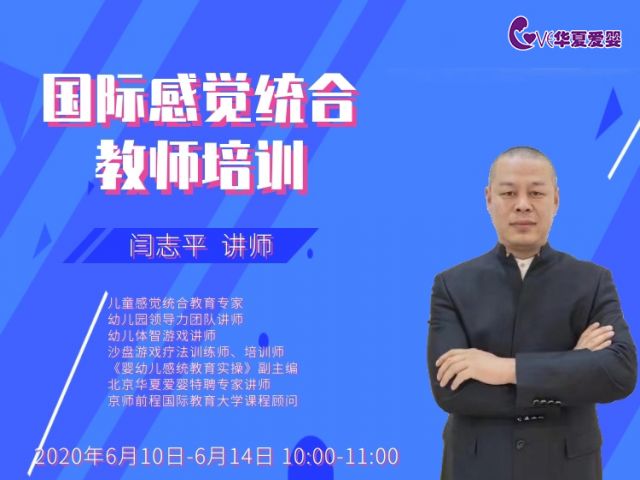 Love华夏爱婴

国际感觉统合
教师培训

闫志平 讲师

儿童感觉统合教育专家
幼儿园领导力团队讲师
幼儿体智游戏讲师
沙盘游戏疗法训练师、培训师
《婴幼儿感统教育实操》副主编
北京华夏爱婴特聘专家讲师
京师前程国际教育大学课程顾问

2020年6月10日-6月14日 10:00-11:00